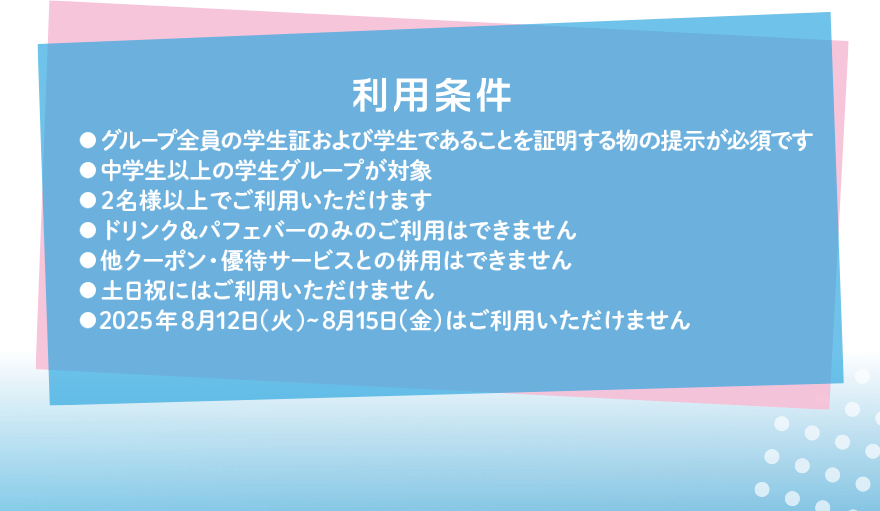 利用条件

●グループ全員の学生証および学生であることを証明する物の提示が必須です
●中学生以上の学生グループが対象
●2名様以上でご利用いただけます
●ドリンク＆パフェバーのみのご利用はできません
●他クーポン・優待サービスとの併用はできません
●土日祝にはご利用いただけません
●2025年8月12日（火）~8月15日（金）はご利用いただけません